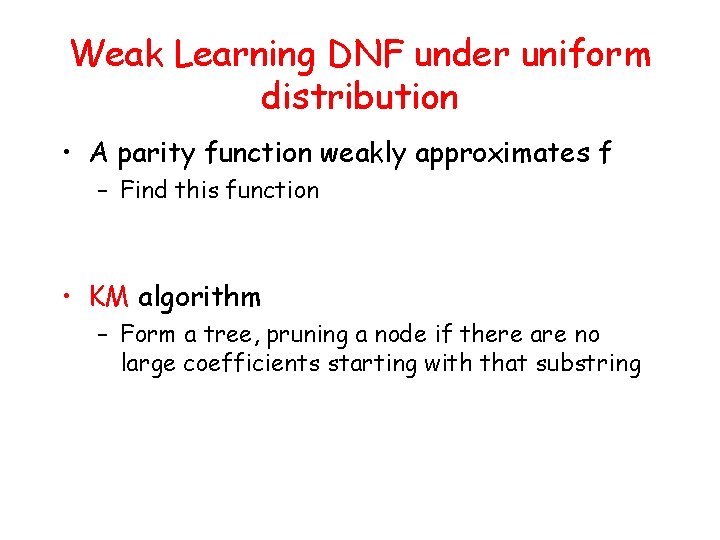 Weak Learning DNF under uniform distribution

• A parity function weakly approximates f
– Find this function

• KM algorithm
– Form a tree, pruning a node if there are no large coefficients starting with that substring